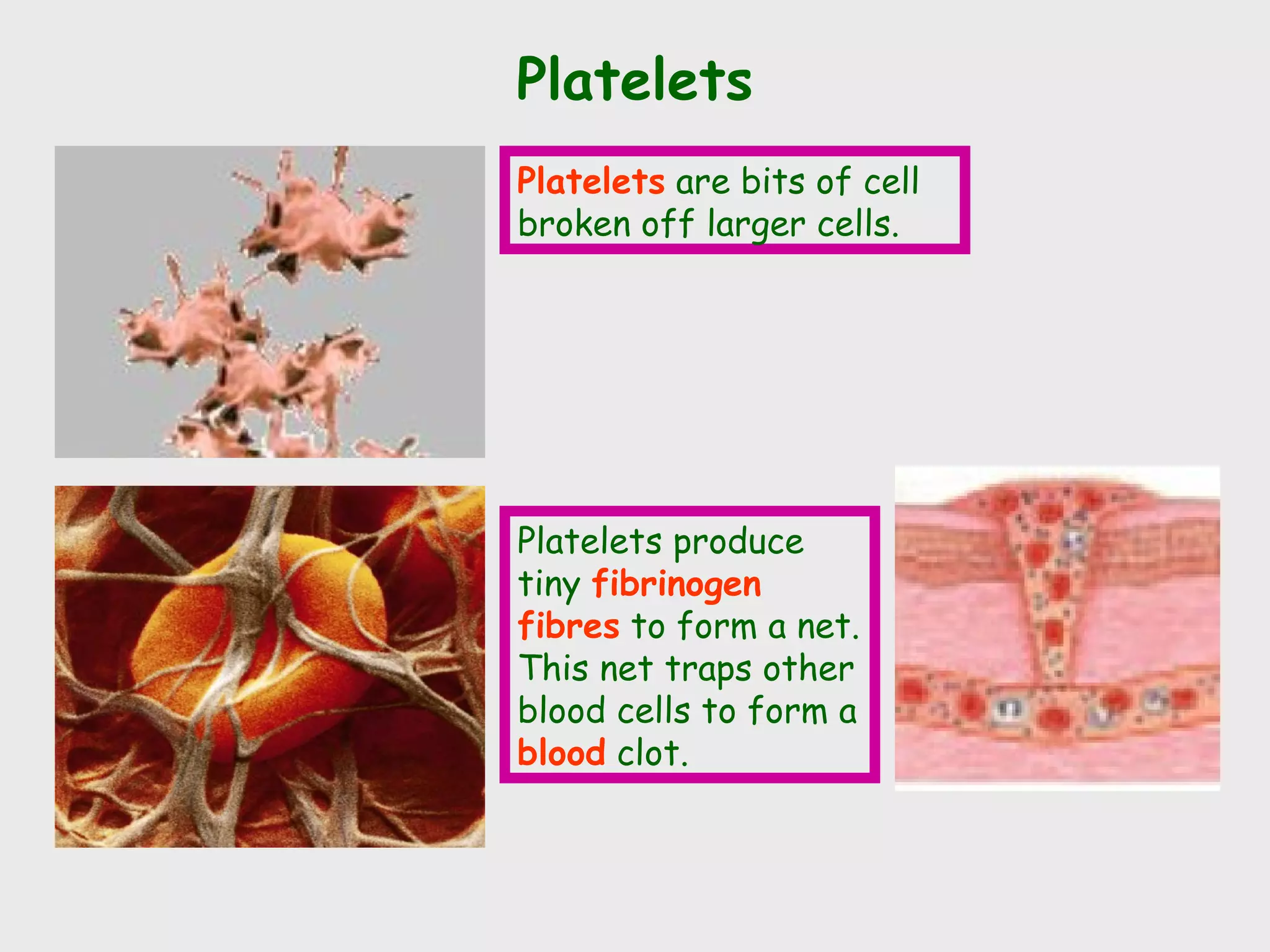 Platelets

Platelets are bits of cell broken off larger cells.

Platelets produce tiny fibrinogen fibres to form a net. This net traps other blood cells to form a blood clot.